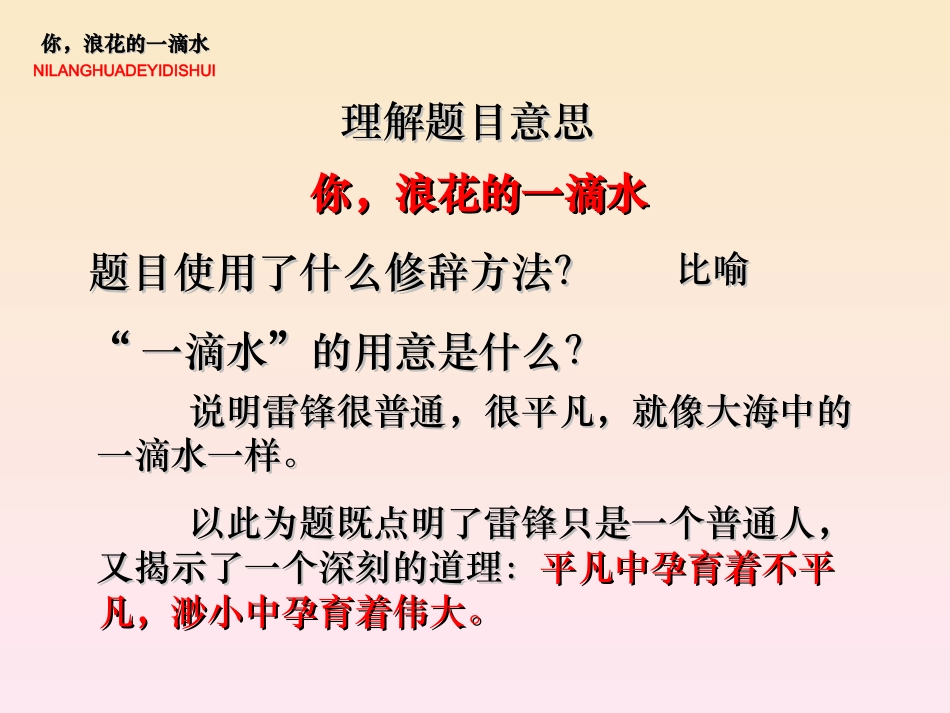 你，浪花的一滴水
NILANGHUADEYIDISHUI

理解题目意思

你，浪花的一滴水

题目使用了什么修辞方法?　　比喻

“一滴水”的用意是什么?

说明雷锋很普通，很平凡，就像大海中的一滴水一样。

以此为题既点明了雷锋只是一个普通人，又揭示了一个深刻的道理：平凡中孕育着不平凡，渺小中孕育着伟大。